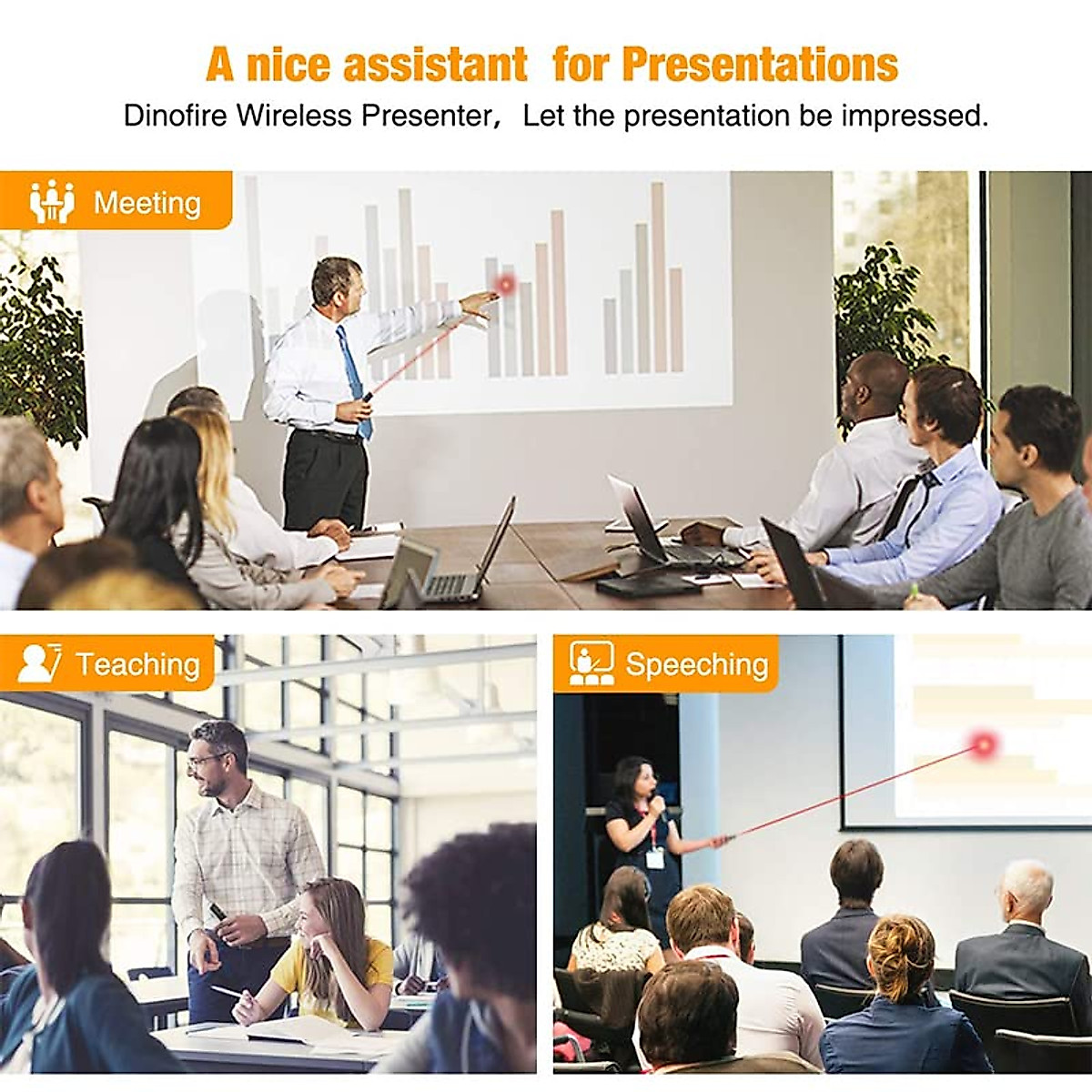 A nice assistant for Presentations

Dinofire Wireless Presenter， Let the presentation be impressed.

Meeting

Teaching

Speeching